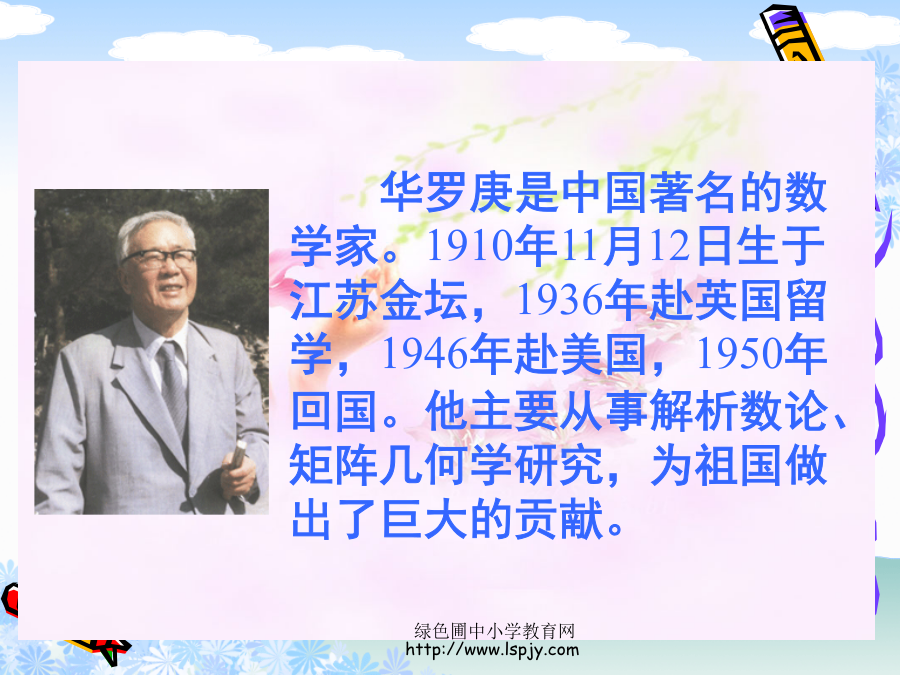 华罗庚是中国著名的数学家。1910年11月12日生于江苏金坛，1936年赴英国留学，1946年赴美国，1950年回国。他主要从事解析数论、矩阵几何学研究，为祖国做出了巨大的贡献。

绿色圃中小学教育网
http://www.lspjy.com